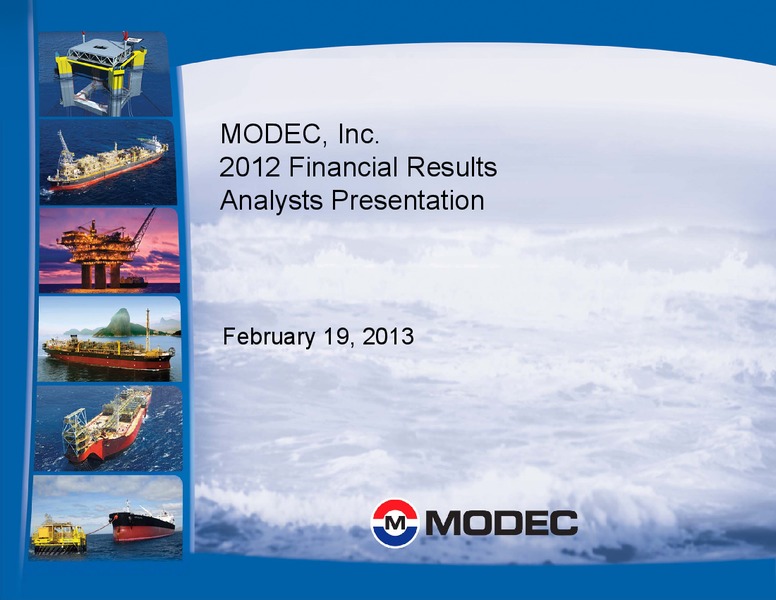 MODEC, Inc.
2012 Financial Results
Analysts Presentation

February 19, 2013

M MODEC